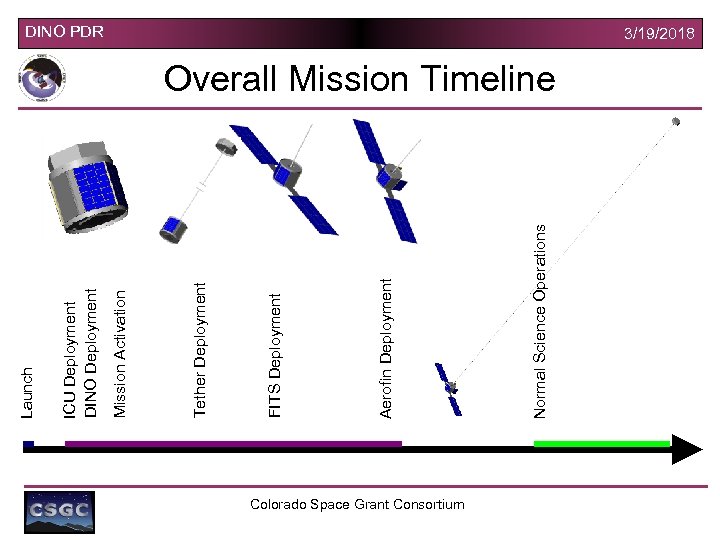 DINO PDR

3/19/2018

Overall Mission Timeline

Launch

ICU Deployment

DINO Deployment

Mission Activation

Tether Deployment

FITS Deployment

Aerofin Deployment

Normal Science Operations

CSGC

Colorado Space Grant Consortium